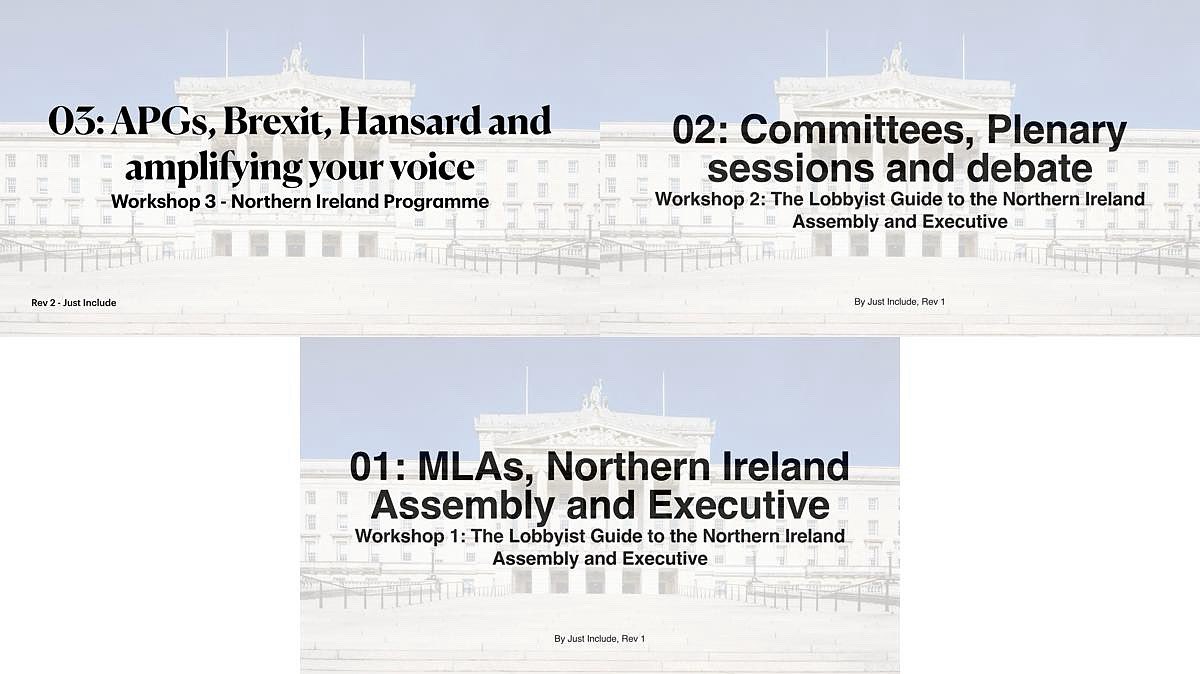 03: APGs, Brexit, Hansard and amplifying your voice
Workshop 3 - Northern Ireland Programme

Rev 2 - Just Include

02: Committees, Plenary sessions and debate
Workshop 2: The Lobbyist Guide to the Northern Ireland Assembly and Executive

By Just Include, Rev 1

01: MLAs, Northern Ireland Assembly and Executive
Workshop 1: The Lobbyist Guide to the Northern Ireland Assembly and Executive

By Just Include, Rev 1